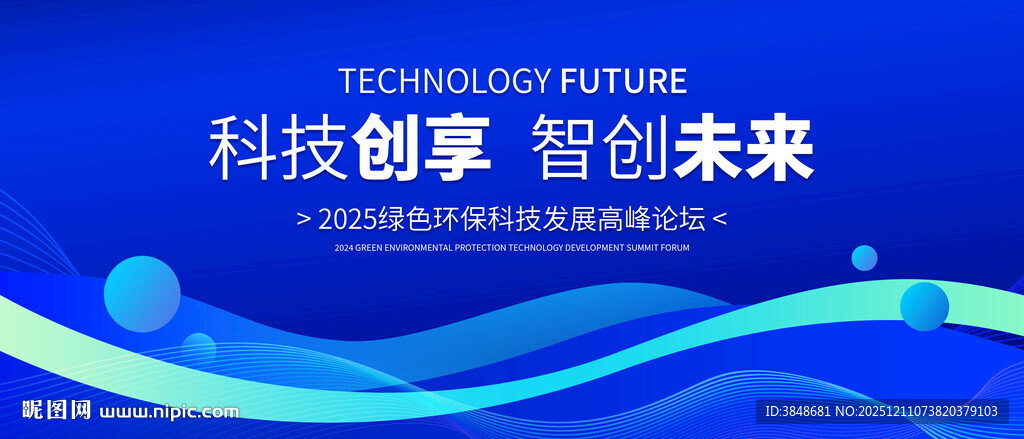 TECHNOLOGY FUTURE

科技创享 智创未来

> 2025绿色环保科技发展高峰论坛 <

2024 GREEN ENVIRONMENTAL PROTECTION TECHNOLOGY DEVELOPMENT SUMMIT FORUM

昵图网 www.nipic.com

ID:3848681 NO:20251211073820379103